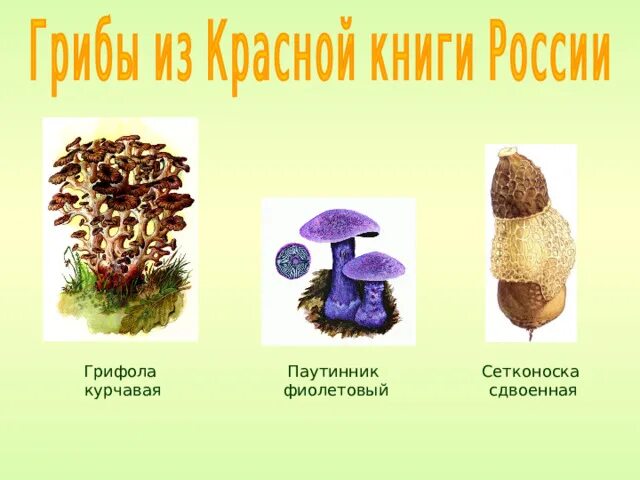 Грибы из Красной книги России

Грифола курчавая

Паутинник фиолетовый

Сетконоска сдвоенная